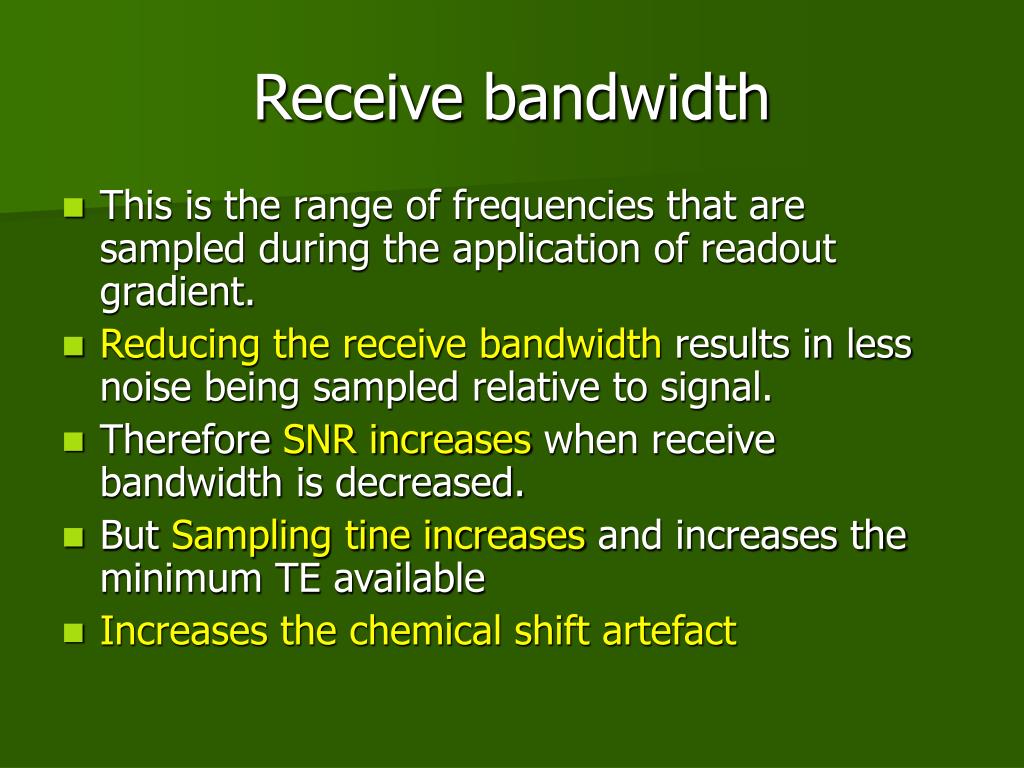 Receive bandwidth

This is the range of frequencies that are sampled during the application of readout gradient.

Reducing the receive bandwidth results in less noise being sampled relative to signal.

Therefore SNR increases when receive bandwidth is decreased.

But Sampling tine increases and increases the minimum TE available

Increases the chemical shift artefact